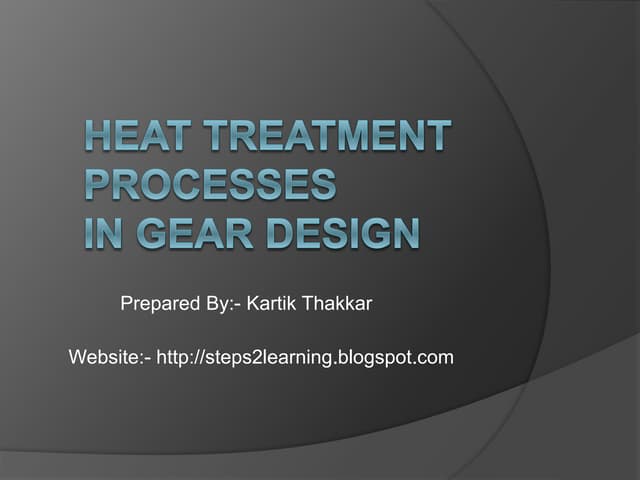 HEAT TREATMENT PROCESSES
IN GEAR DESIGN

Prepared By:- Kartik Thakkar

Website:- http://steps2learning.blogspot.com